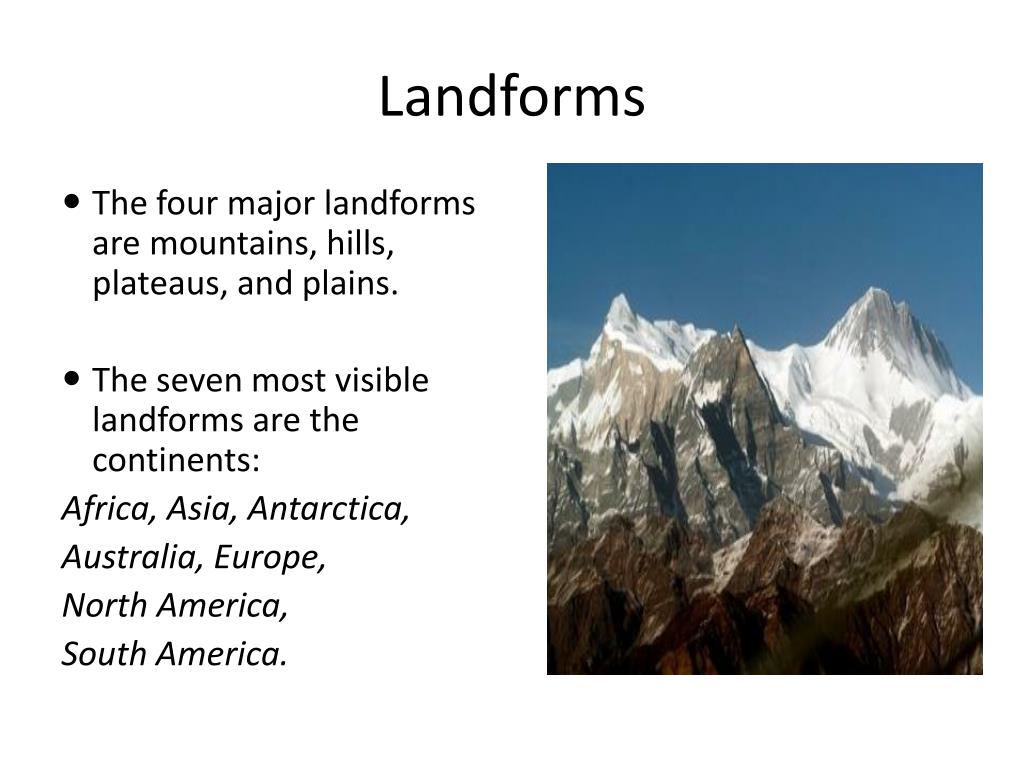 Landforms

• The four major landforms are mountains, hills, plateaus, and plains.

• The seven most visible landforms are the continents:

Africa, Asia, Antarctica,

Australia, Europe,

North America,

South America.